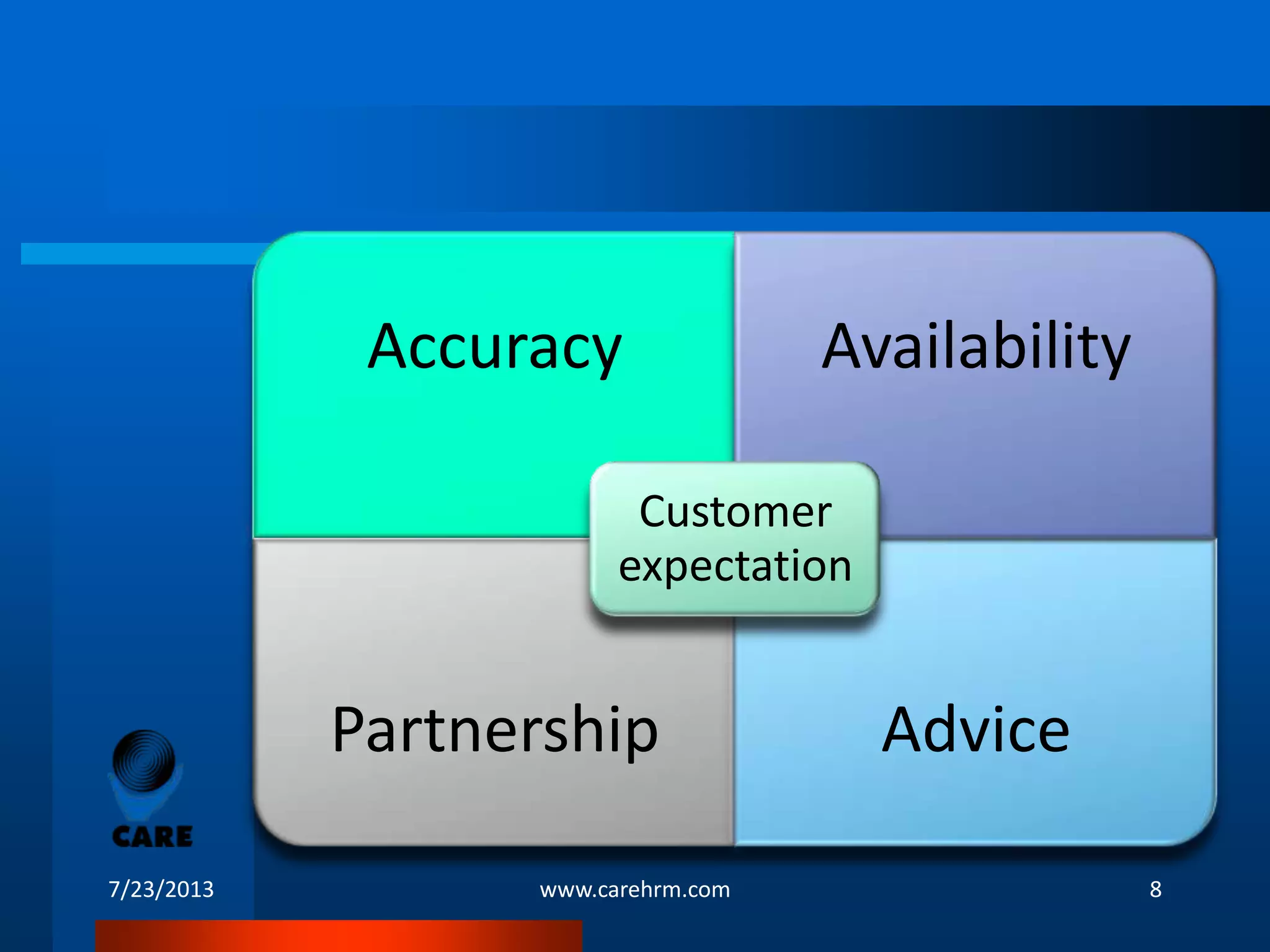 Accuracy

Availability

Customer expectation

Partnership

Advice

CARE

7/23/2013

www.carehrm.com

8